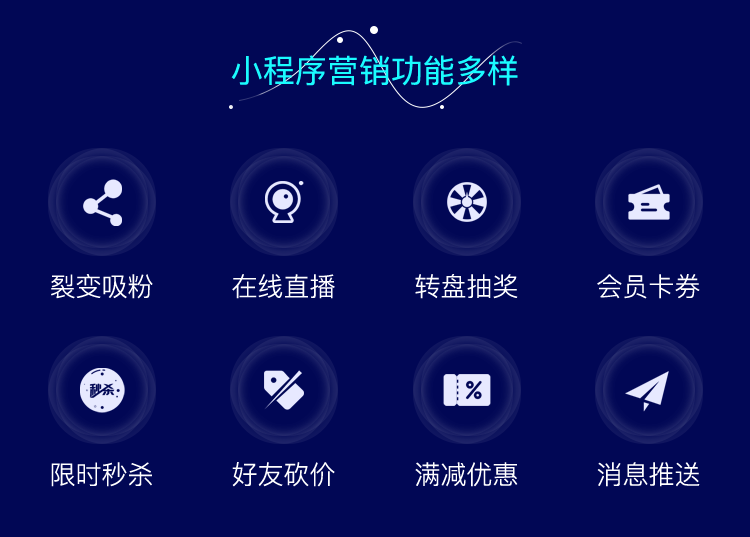 小程序营销功能多样

裂变吸粉

在线直播

转盘抽奖

会员卡券

秒杀

限时秒杀

好友砍价

%

满减优惠

消息推送